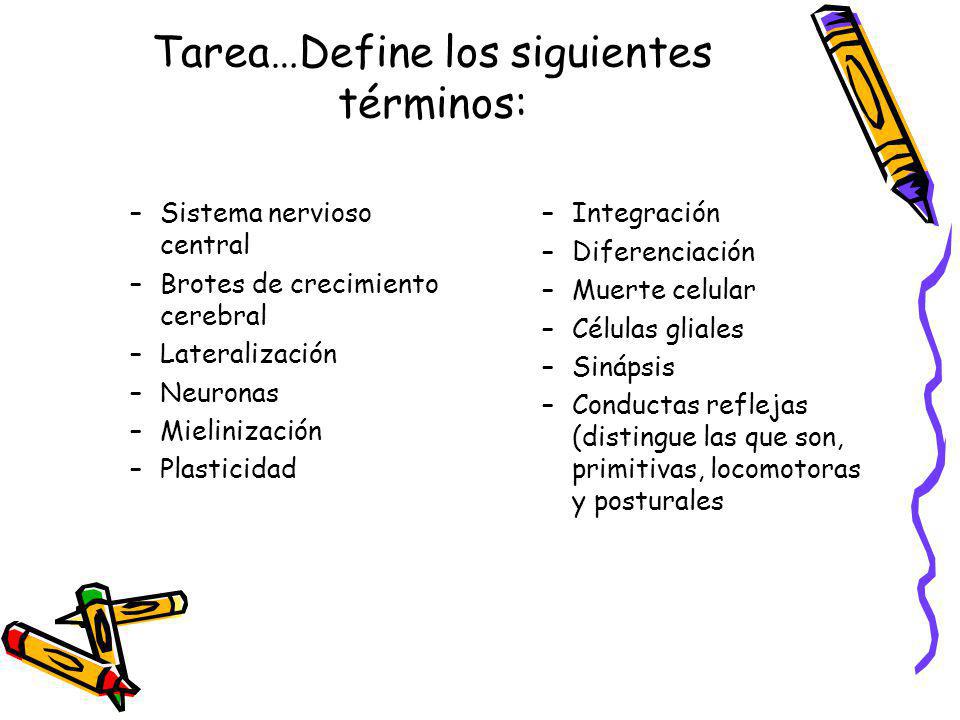 Tarea…Define los siguientes términos:

– Sistema nervioso central
– Brotes de crecimiento cerebral
– Lateralización
– Neuronas
– Mielinización
– Plasticidad

– Integración
– Diferenciación
– Muerte celular
– Células gliales
– Sinápsis
– Conductas reflejas (distingue las que son, primitivas, locomotoras y posturales